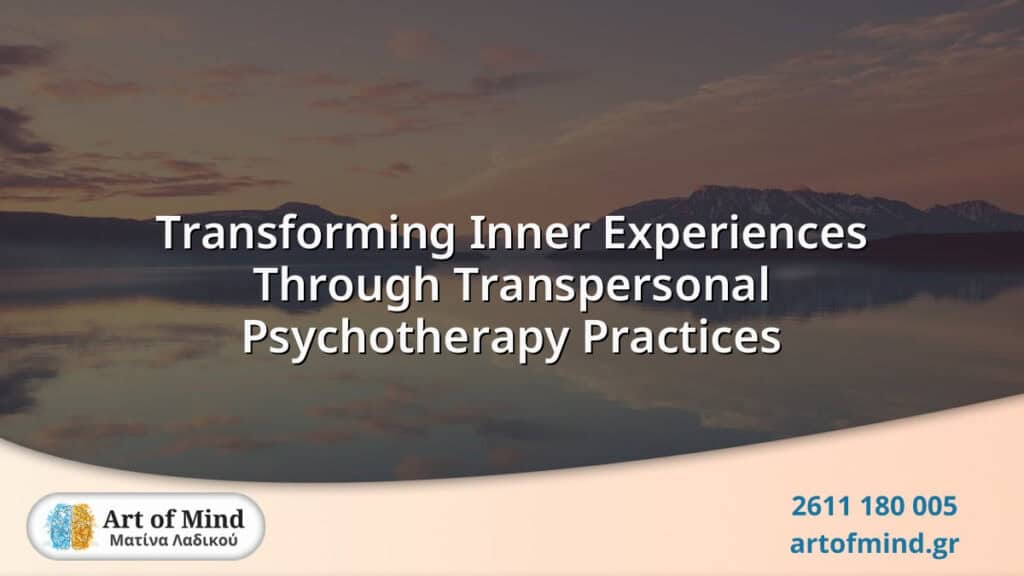 Transforming Inner Experiences Through Transpersonal Psychotherapy Practices

Art of Mind
Ματίνα Λαδικού

2611 180 005
artofmind.gr